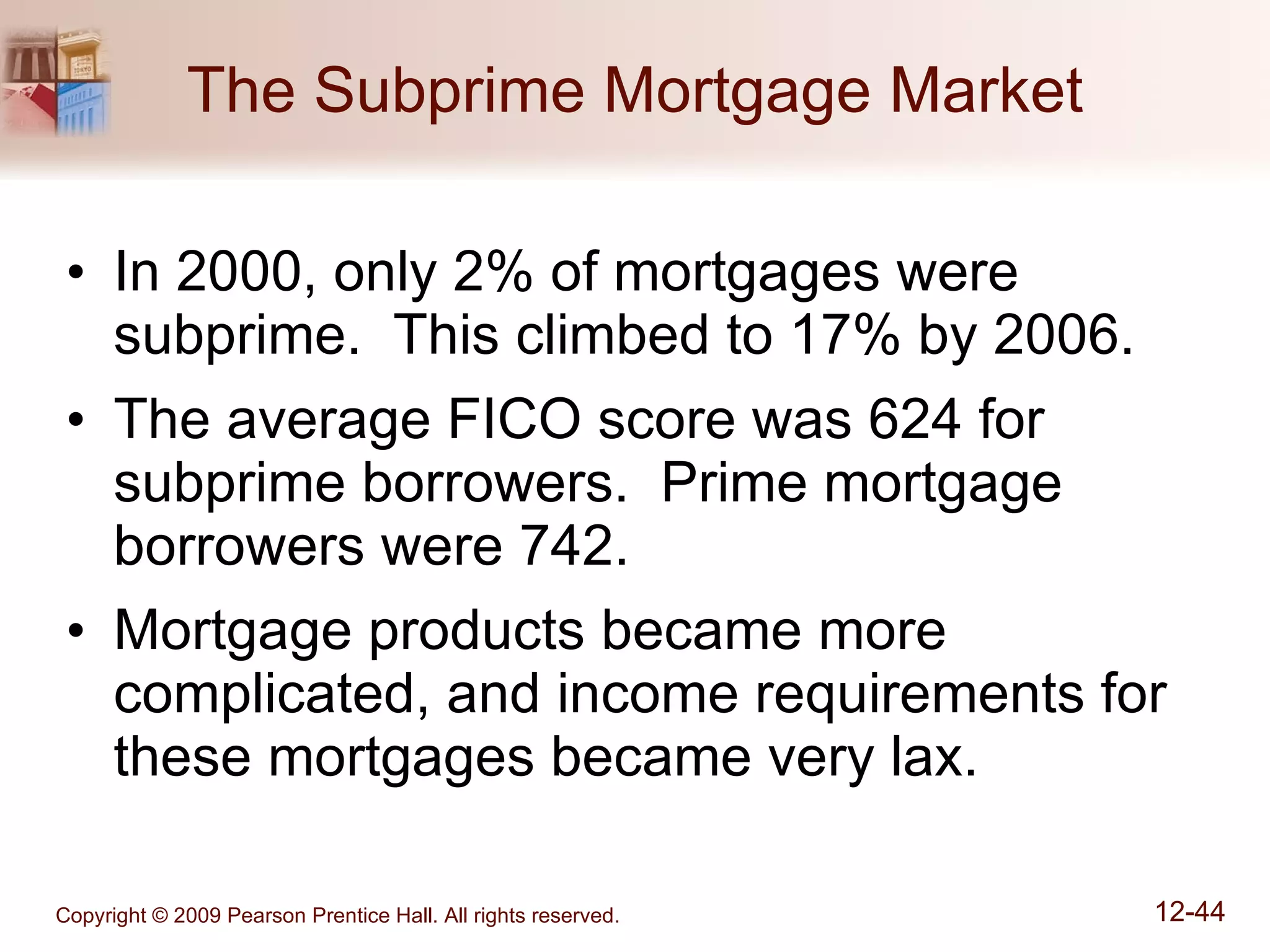 The Subprime Mortgage Market

• In 2000, only 2% of mortgages were subprime. This climbed to 17% by 2006.

• The average FICO score was 624 for subprime borrowers. Prime mortgage borrowers were 742.

• Mortgage products became more complicated, and income requirements for these mortgages became very lax.

Copyright © 2009 Pearson Prentice Hall. All rights reserved.

12-44